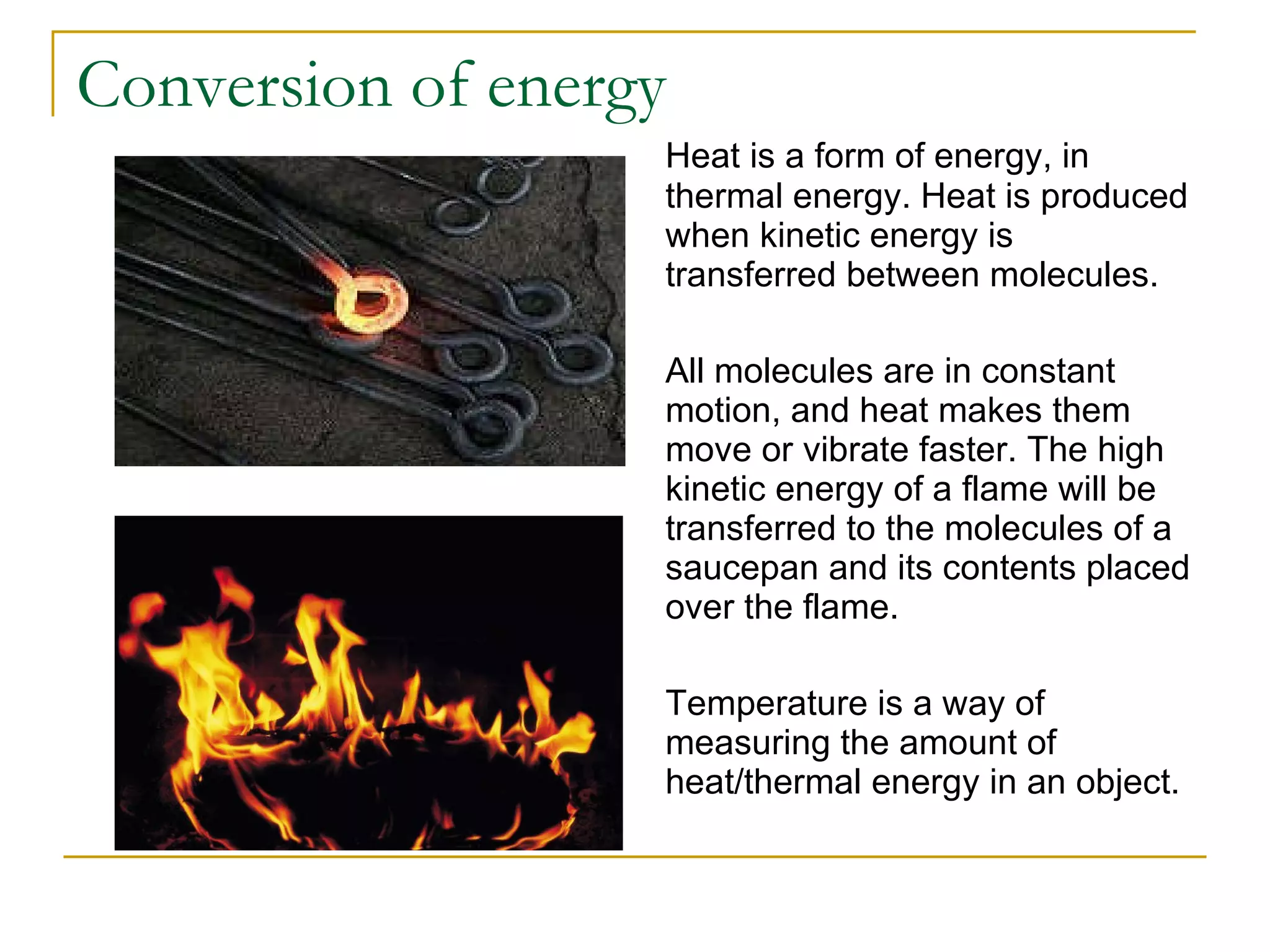 Conversion of energy

Heat is a form of energy, in thermal energy. Heat is produced when kinetic energy is transferred between molecules.

All molecules are in constant motion, and heat makes them move or vibrate faster. The high kinetic energy of a flame will be transferred to the molecules of a saucepan and its contents placed over the flame.

Temperature is a way of measuring the amount of heat/thermal energy in an object.